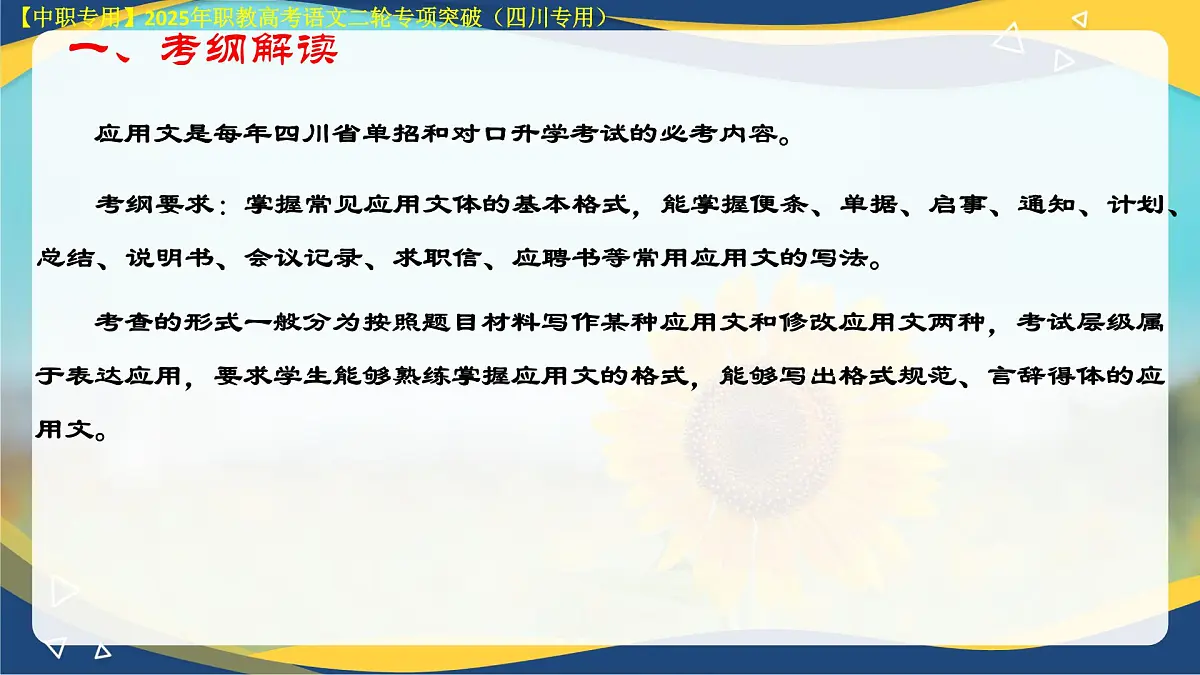 【中职专用】2025年职教高考语文二轮专项突破（四川专用）

一、考纲解读

应用文是每年四川省单招和对口升学考试的必考内容。

考纲要求：掌握常见应用文体的基本格式，能掌握便条、单据、启事、通知、计划、总结、说明书、会议记录、求职信、应聘书等常用应用文的写法。

考查的形式一般分为按照题目材料写作某种应用文和修改应用文两种，考试层级属于表达应用，要求学生能够熟练掌握应用文的格式，能够写出格式规范、言辞得体的应用文。